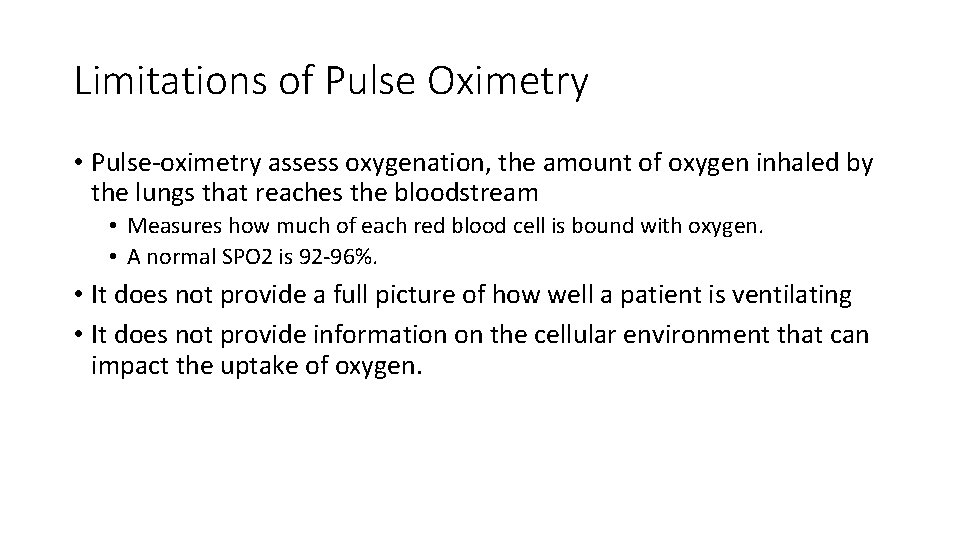 Limitations of Pulse Oximetry

• Pulse-oximetry assess oxygenation, the amount of oxygen inhaled by the lungs that reaches the bloodstream

• Measures how much of each red blood cell is bound with oxygen.

• A normal SPO2 is 92-96%.

• It does not provide a full picture of how well a patient is ventilating

• It does not provide information on the cellular environment that can impact the uptake of oxygen.